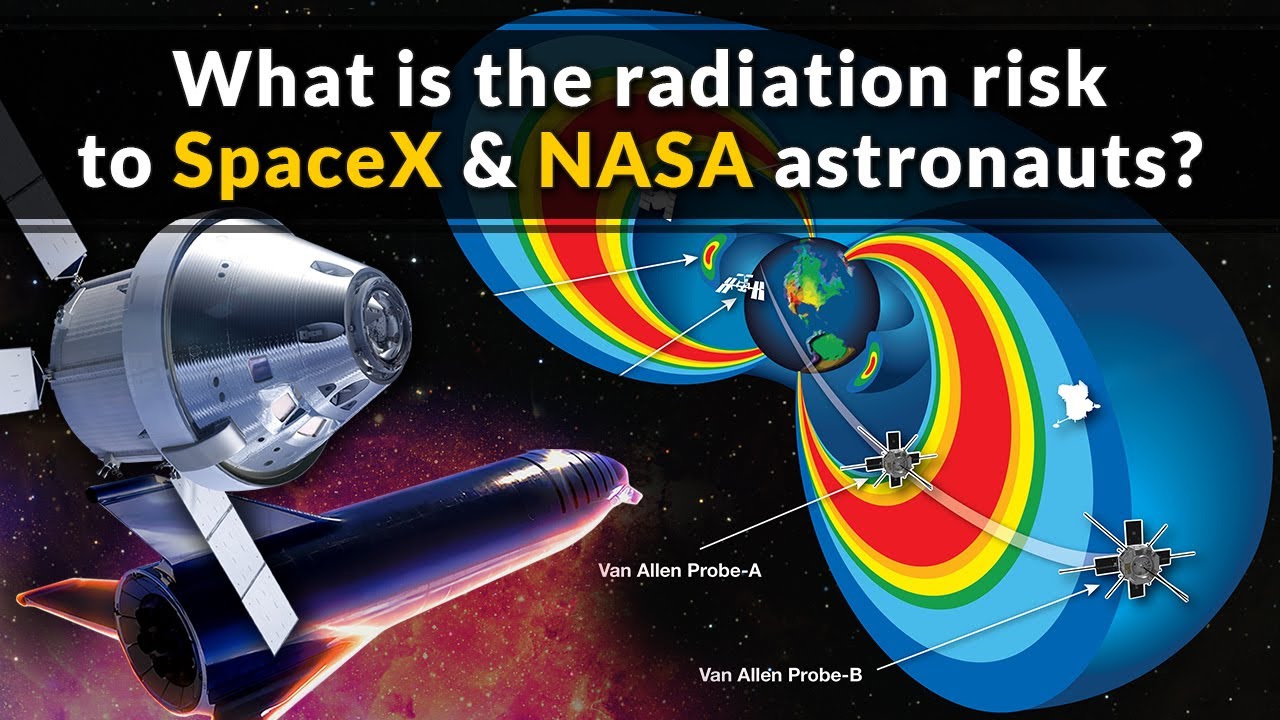 What is the radiation risk to SpaceX & NASA astronauts?

Van Allen Probe-A

Van Allen Probe-B